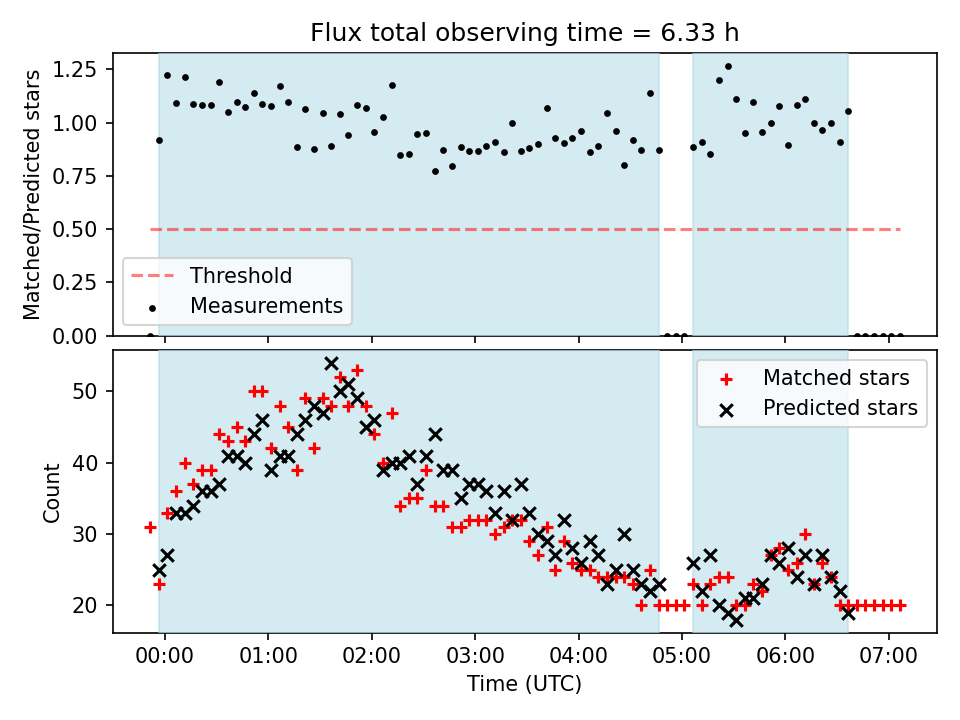 Flux total observing time = 6.33 h

Matched/Predicted stars

1.25
1.00
0.75
0.50
0.25
0.00

Threshold
Measurements

Count

50
40
30
20

Matched stars
Predicted stars

00:00 01:00 02:00 03:00 04:00 05:00 06:00 07:00
Time (UTC)